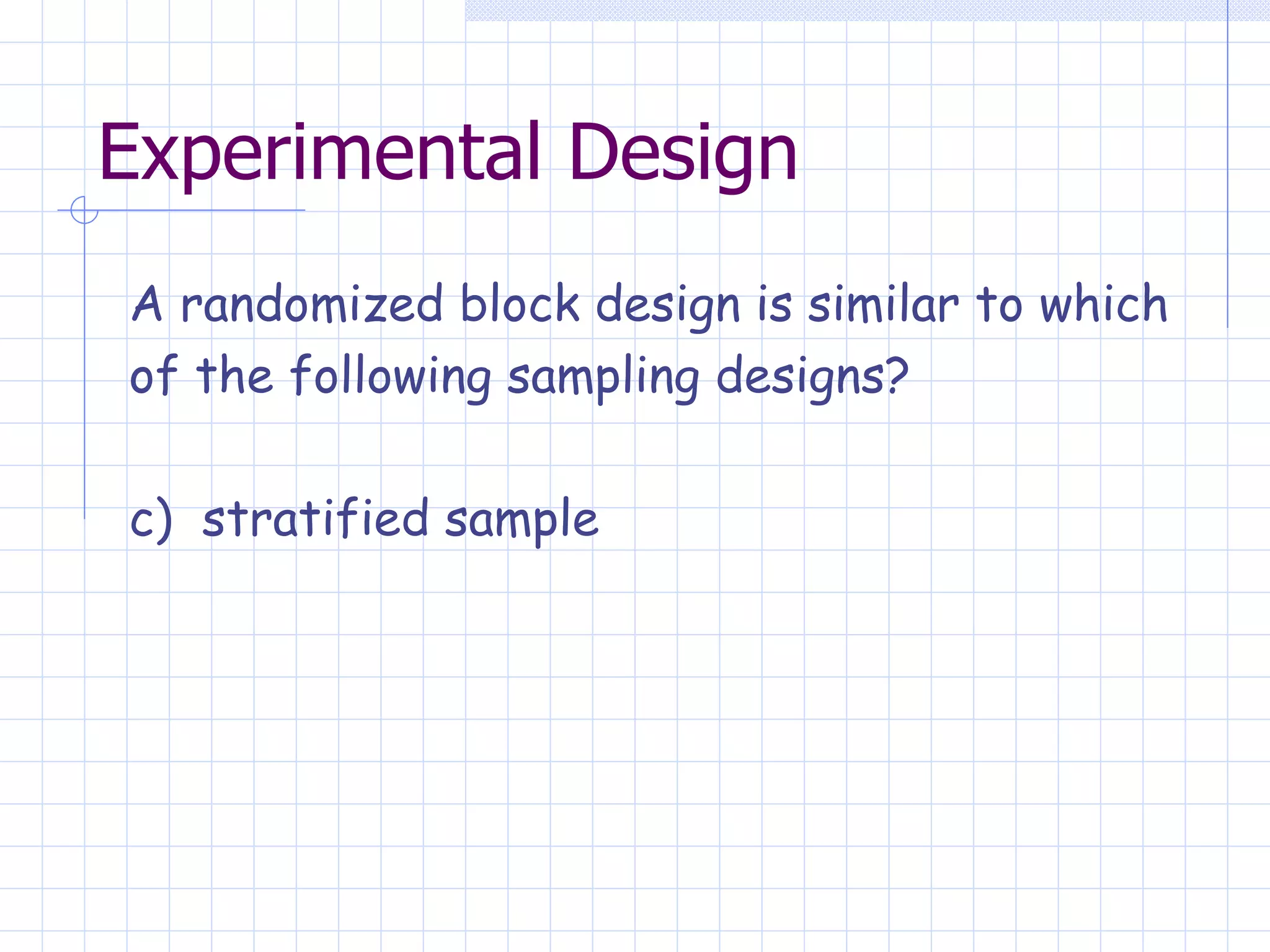 Experimental Design

A randomized block design is similar to which of the following sampling designs?

c) stratified sample